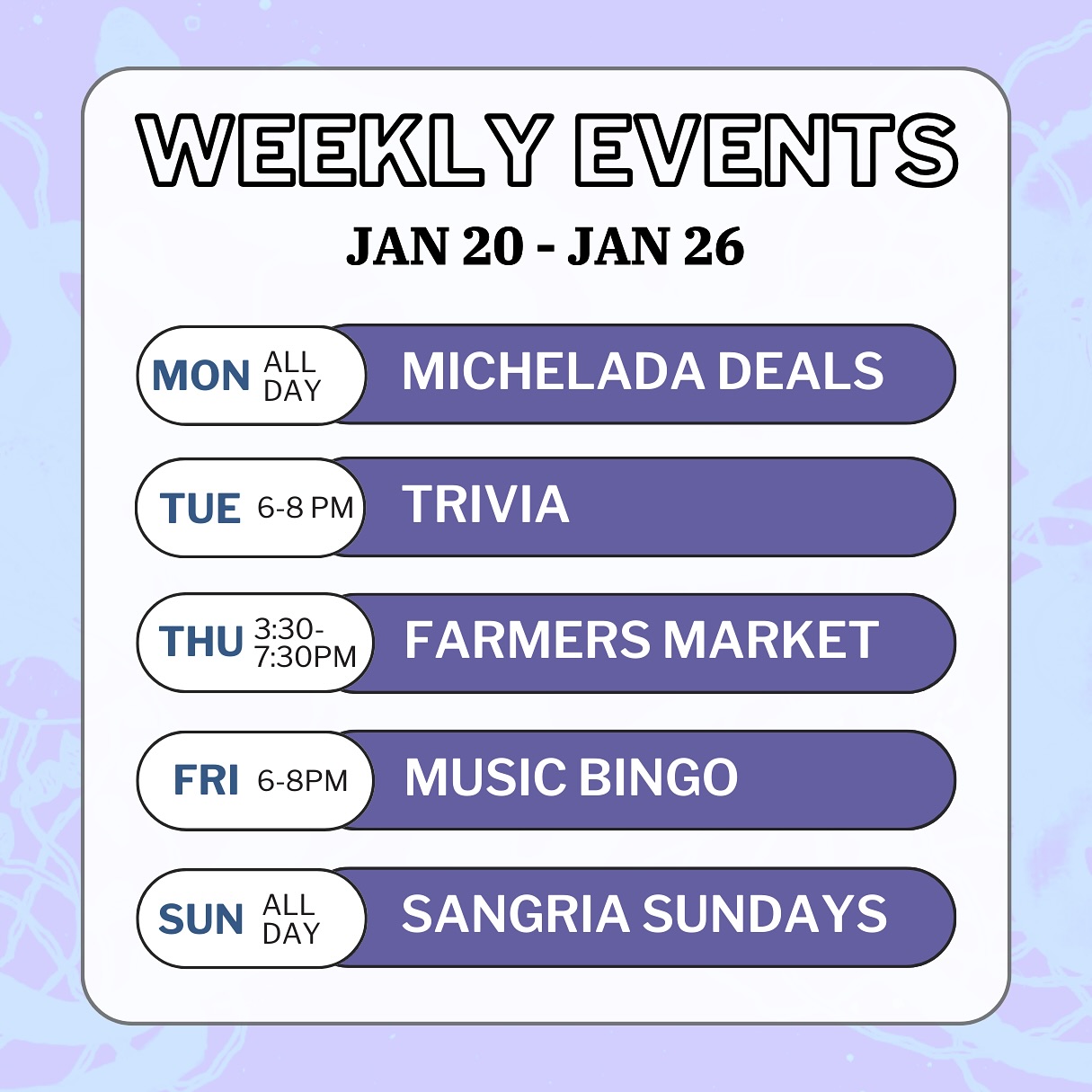 WEEKLY EVENTS

JAN 20 - JAN 26

MON ALL DAY MICHELADA DEALS

TUE 6-8 PM TRIVIA

THU 3:30-7:30PM FARMERS MARKET

FRI 6-8PM MUSIC BINGO

SUN ALL DAY SANGRIA SUNDAYS